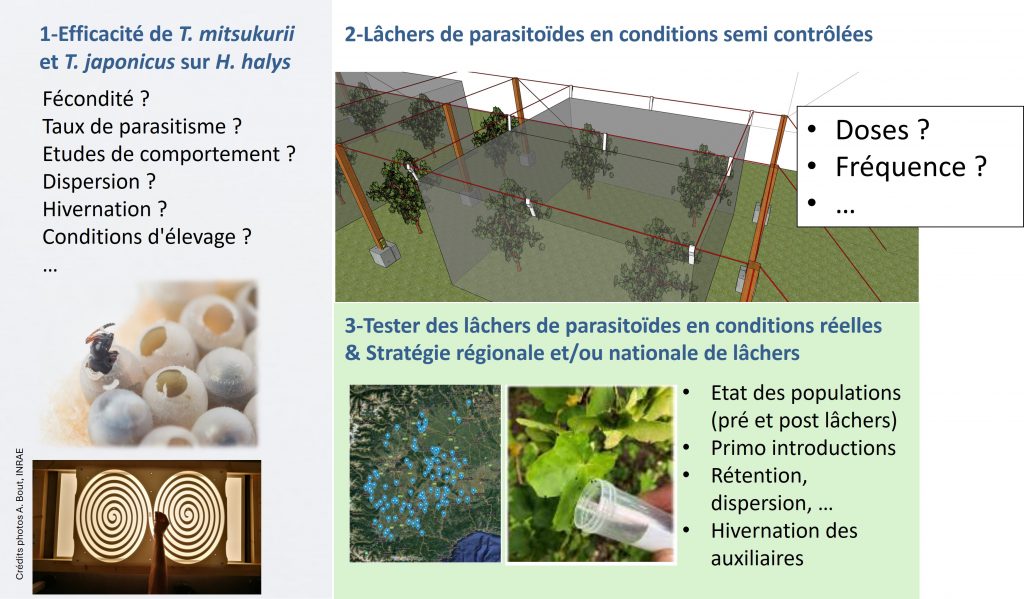 1-Efficacité de T. mitsukurii et T. japonicus sur H. halys

Fécondité ?
Taux de parasitisme ?
Etudes de comportement ?
Dispersion ?
Hivernation ?
Conditions d'élevage ?
…

Crédits photos A. Bout, INRAE

2-Lâchers de parasitoïdes en conditions semi contrôlées

• Doses ?
• Fréquence ?
• …

3-Tester des lâchers de parasitoïdes en conditions réelles & Stratégie régionale et/ou nationale de lâchers

• Etat des populations (pré et post lâchers)
• Primo introductions
• Rétention, dispersion, …
• Hivernation des auxiliaires